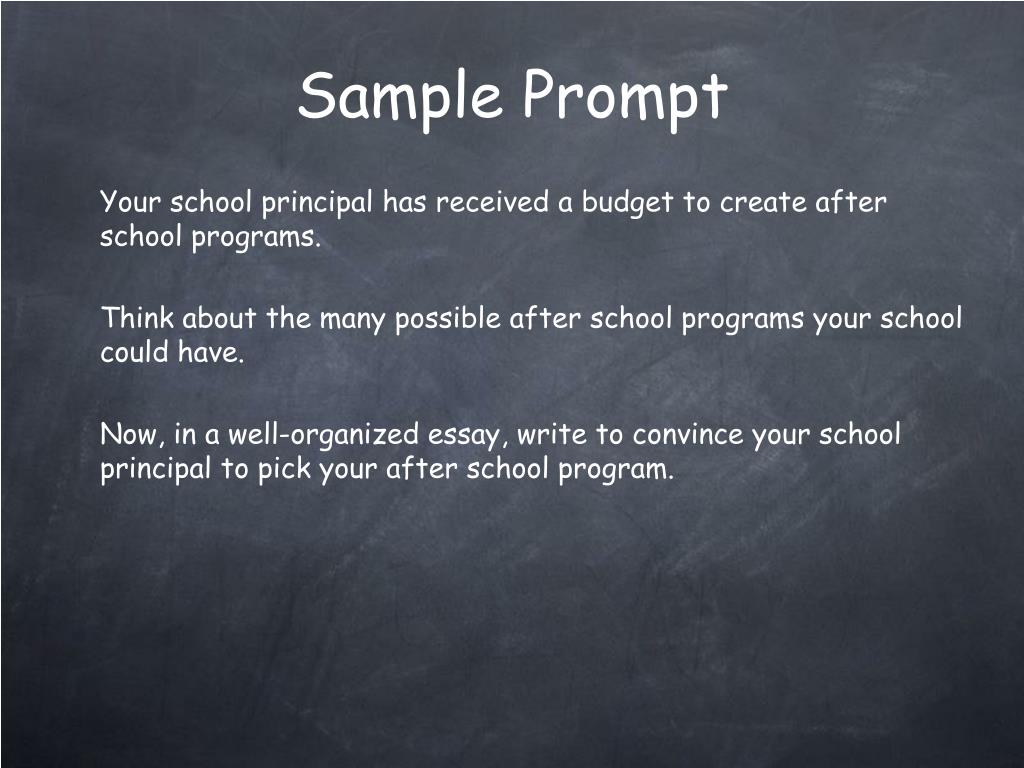 Sample Prompt

Your school principal has received a budget to create after school programs.

Think about the many possible after school programs your school could have.

Now, in a well-organized essay, write to convince your school principal to pick your after school program.